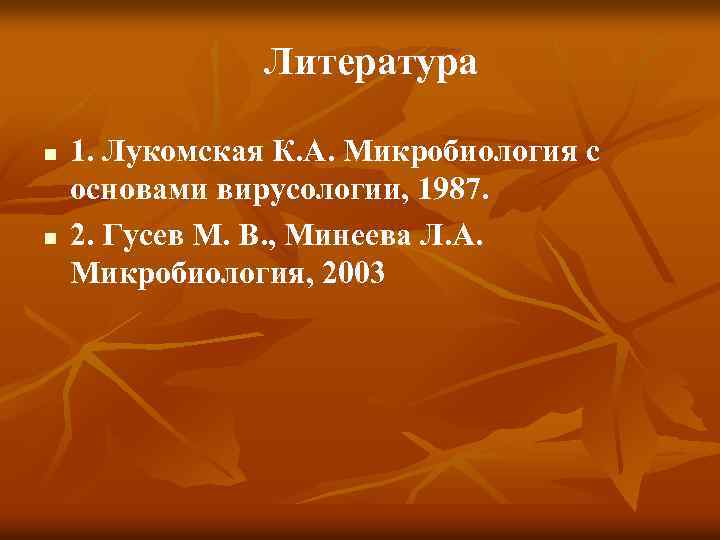 Литература

1. Лукомская К.А. Микробиология с основами вирусологии, 1987.

2. Гусев М. В., Минеева Л.А. Микробиология, 2003